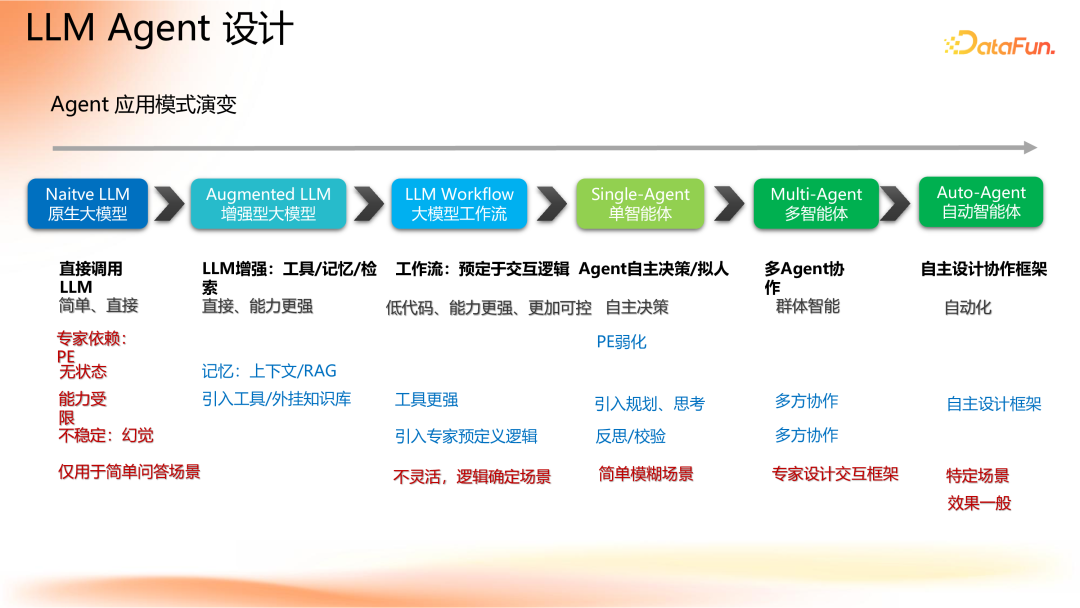 LLM Agent 设计

DataFun.

Agent 应用模式演变

Naitve LLM
原生大模型

Augmented LLM
增强型大模型

LLM Workflow
大模型工作流

Single-Agent
单智能体

Multi-Agent
多智能体

Auto-Agent
自动智能体

直接调用LLM
简单、直接
专家依赖：PE
无状态
能力受限
不稳定：幻觉
仅用于简单问答场景

LLM增强：工具/记忆/检索
直接、能力更强
记忆：上下文/RAG
引入工具/外挂知识库

工作流：预定于交互逻辑
低代码、能力更强、更加可控
工具更强
引入专家预定义逻辑
不灵活，逻辑确定场景

Agent自主决策/拟人
自主决策
PE弱化
引入规划、思考
反思/校验
简单模糊场景

多Agent协作
群体智能
多方协作
多方协作
专家设计交互框架

自主设计协作框架
自动化
自主设计框架
特定场景
效果一般